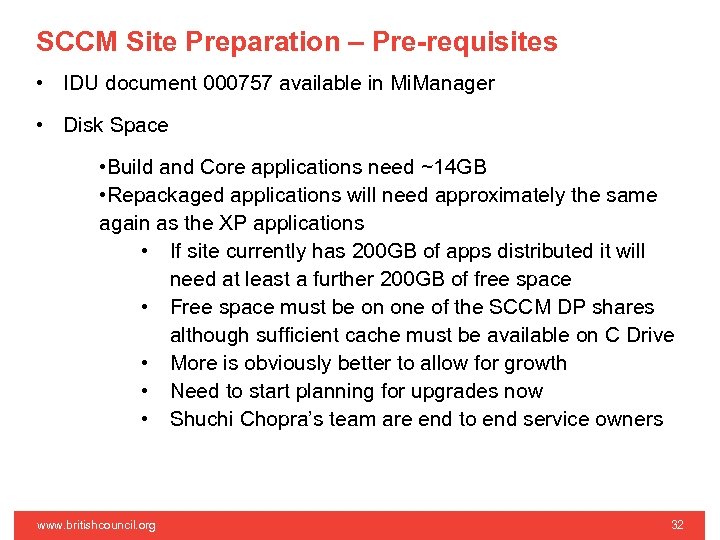 SCCM Site Preparation – Pre-requisites

• IDU document 000757 available in MiManager

• Disk Space

•Build and Core applications need ~14GB
•Repackaged applications will need approximately the same again as the XP applications

• If site currently has 200GB of apps distributed it will need at least a further 200GB of free space
• Free space must be on one of the SCCM DP shares although sufficient cache must be available on C Drive
• More is obviously better to allow for growth
• Need to start planning for upgrades now
• Shuchi Chopra's team are end to end service owners

www.britishcouncil.org

32